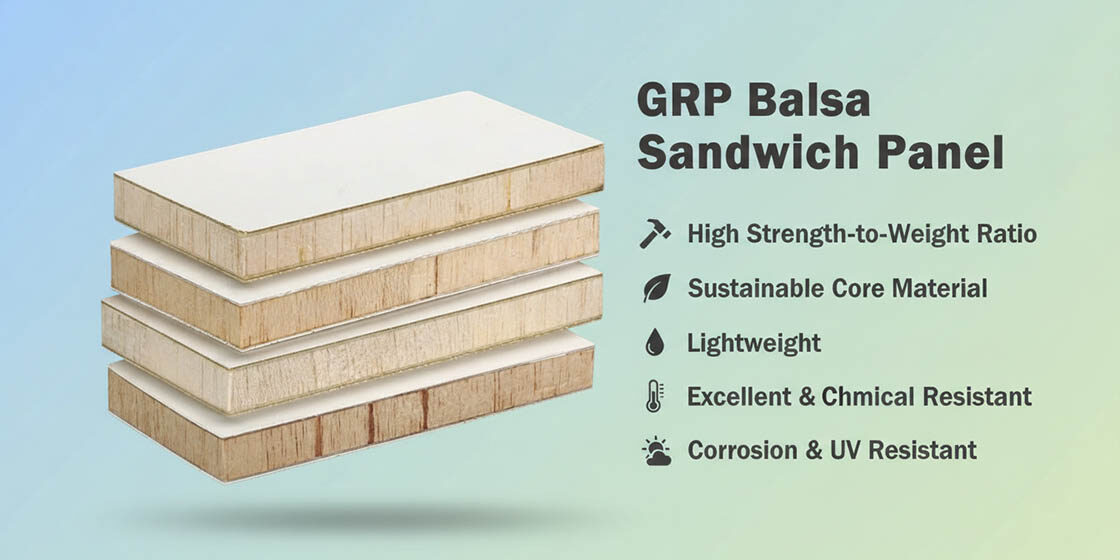 GRP Balsa Sandwich Panel

High Strength-to-Weight Ratio

Sustainable Core Material

Lightweight

Excellent & Chmical Resistant

Corrosion & UV Resistant